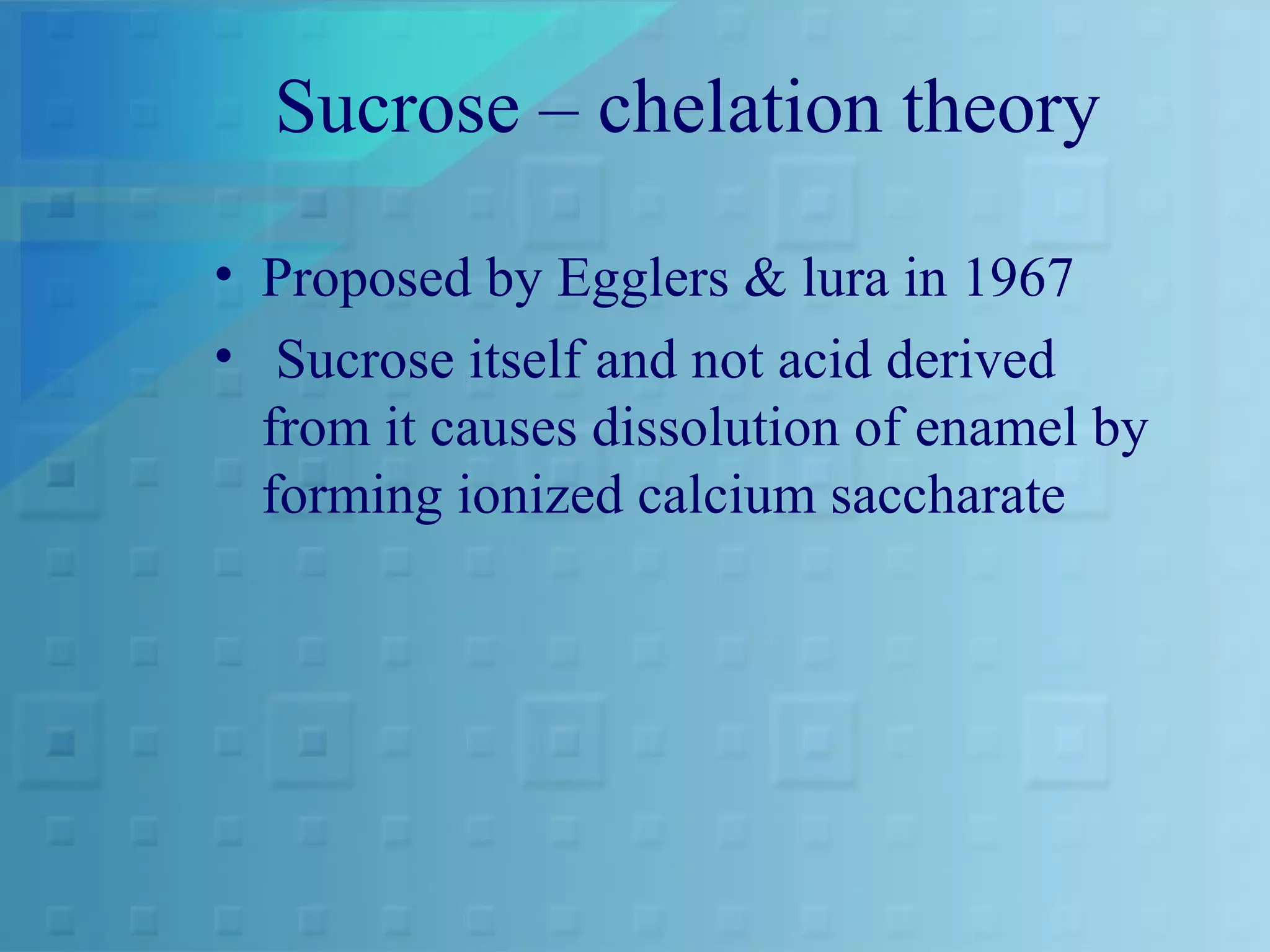 Sucrose – chelation theory

• Proposed by Egglers & lura in 1967
• Sucrose itself and not acid derived from it causes dissolution of enamel by forming ionized calcium saccharate